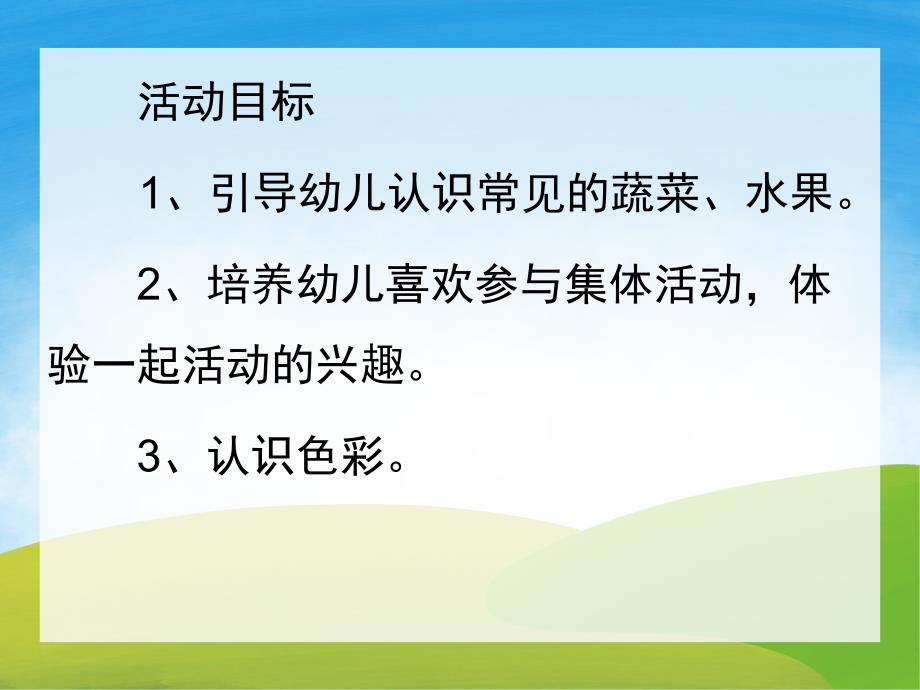 活动目标

1、引导幼儿认识常见的蔬菜、水果。

2、培养幼儿喜欢参与集体活动，体验一起活动的兴趣。

3、认识色彩。